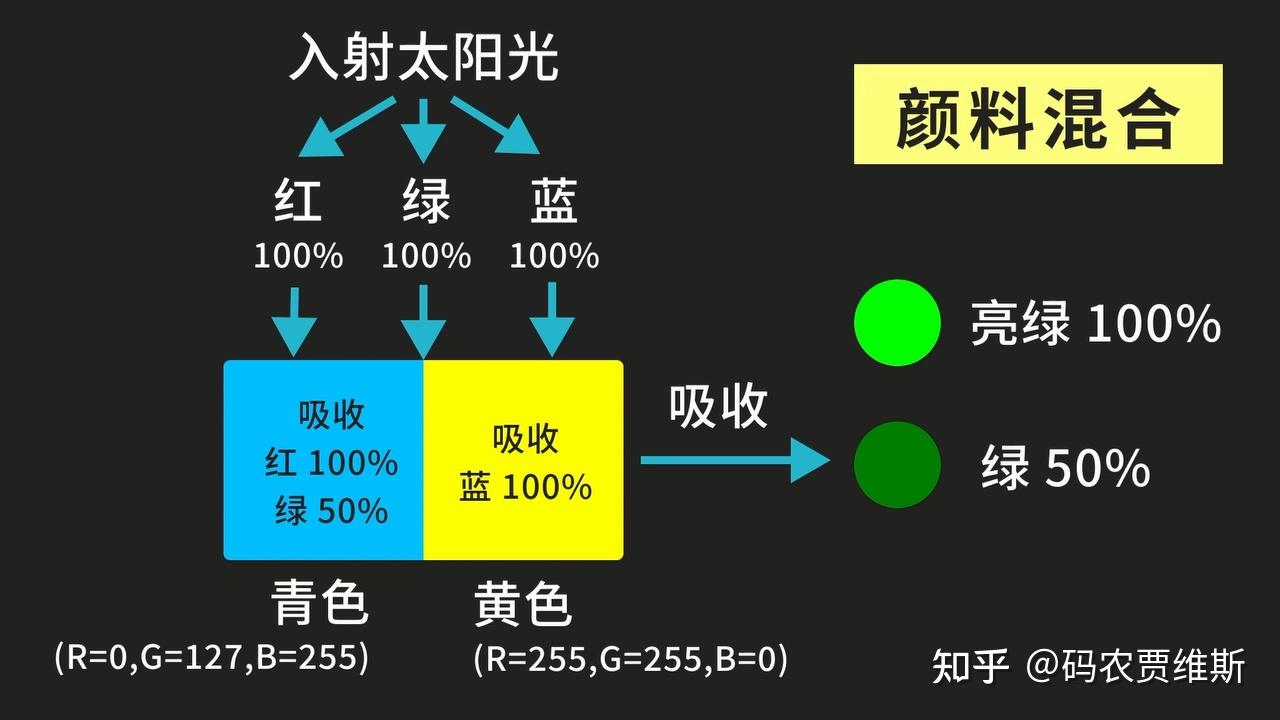 入射太阳光

颜料混合

红
100%

绿
100%

蓝
100%

吸收
红 100%
绿 50%

吸收
蓝 100%

吸收

亮绿 100%

绿 50%

青色
(R=0,G=127,B=255)

黄色
(R=255,G=255,B=0)

知乎 @码农贾维斯